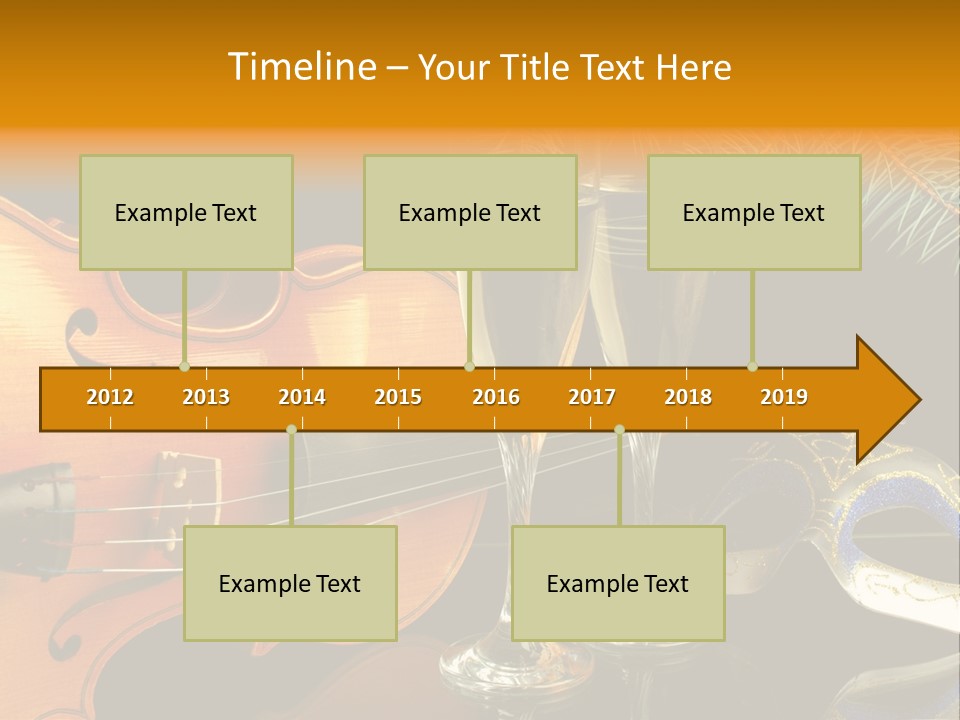 Timeline – Your Title Text Here

Example Text

Example Text

Example Text

2012 2013 2014 2015 2016 2017 2018 2019

Example Text

Example Text